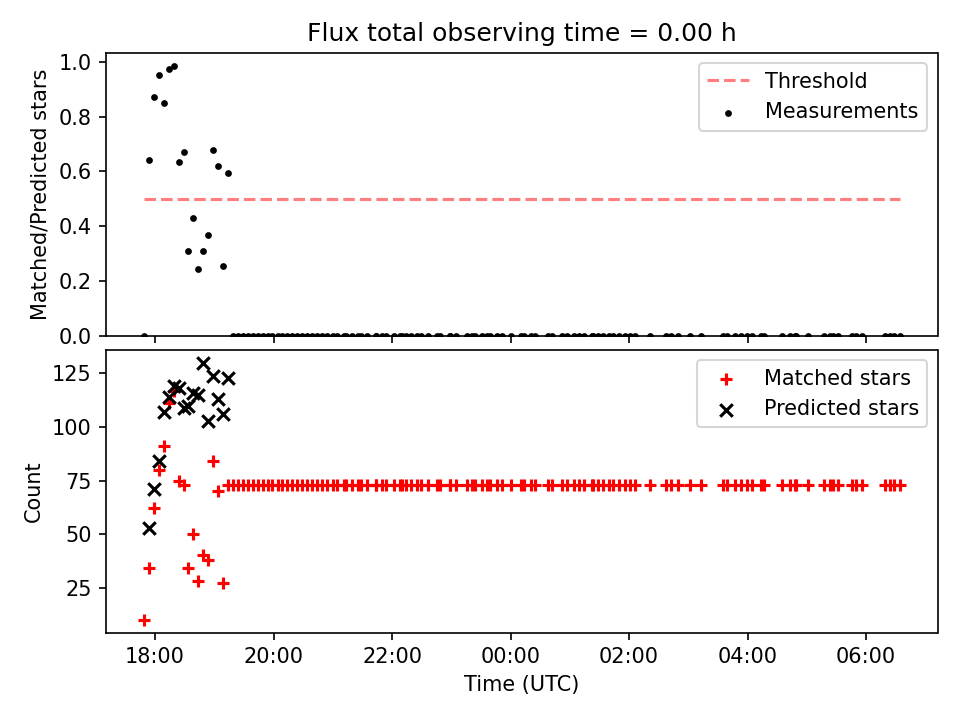 Flux total observing time = 0.00 h

Matched/Predicted stars

1.0
0.8
0.6
0.4
0.2
0.0

Threshold
Measurements

Count

125
100
75
50
25

Matched stars
Predicted stars

18:00 20:00 22:00 00:00 02:00 04:00 06:00

Time (UTC)